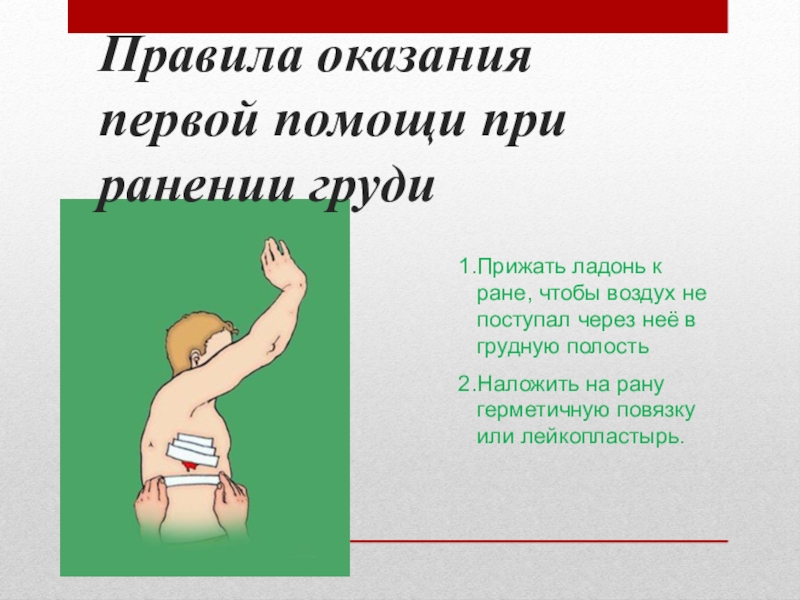 Правила оказания первой помощи при ранении груди

1.Прижать ладонь к ране, чтобы воздух не поступал через неё в грудную полость

2.Наложить на рану герметичную повязку или лейкопластырь.